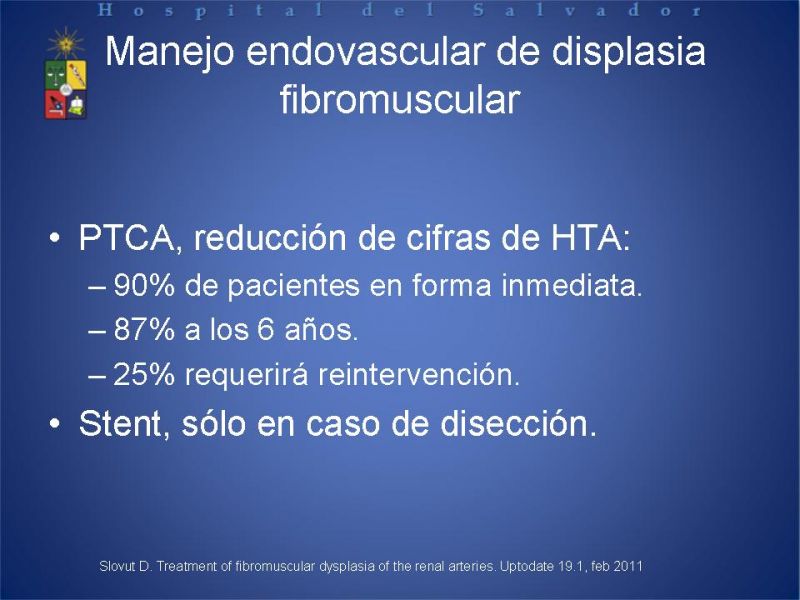 Hospital del Salvador

Manejo endovascular de displasia fibromuscular

• PTCA, reducción de cifras de HTA:
– 90% de pacientes en forma inmediata.
– 87% a los 6 años.
– 25% requerirá reintervención.
• Stent, sólo en caso de disección.

Slovut D. Treatment of fibromuscular dysplasia of the renal arteries. Uptodate 19.1, feb 2011